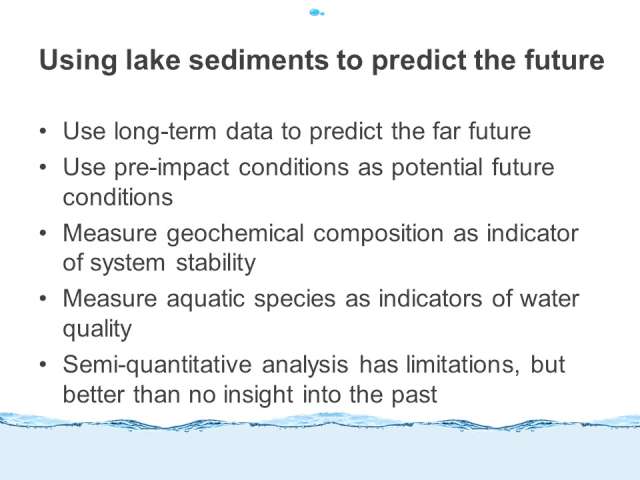 Using lake sediments to predict the future

• Use long-term data to predict the far future
• Use pre-impact conditions as potential future conditions
• Measure geochemical composition as indicator of system stability
• Measure aquatic species as indicators of water quality
• Semi-quantitative analysis has limitations, but better than no insight into the past